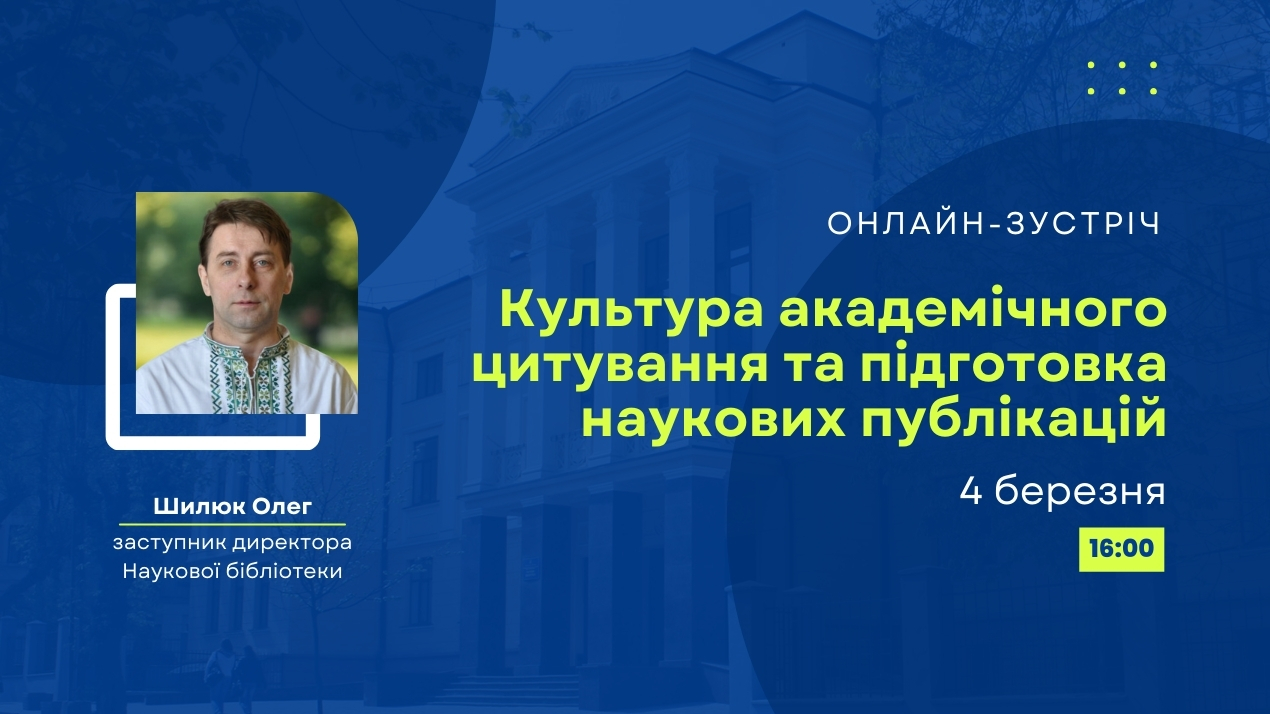 ОНЛАЙН-ЗУСТРІЧ

Культура академічного цитування та підготовка наукових публікацій

4 березня

16:00

Шилюк Олег

заступник директора Наукової бібліотеки